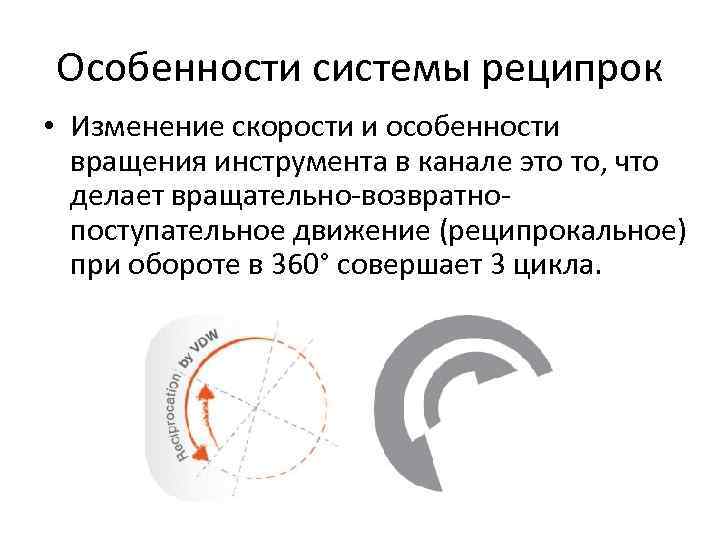 Особенности системы реципрок

• Изменение скорости и особенности вращения инструмента в канале это то, что делает вращательно-возвратно-поступательное движение (реципрокальное) при обороте в 360° совершает 3 цикла.

Reciprocation by VDW